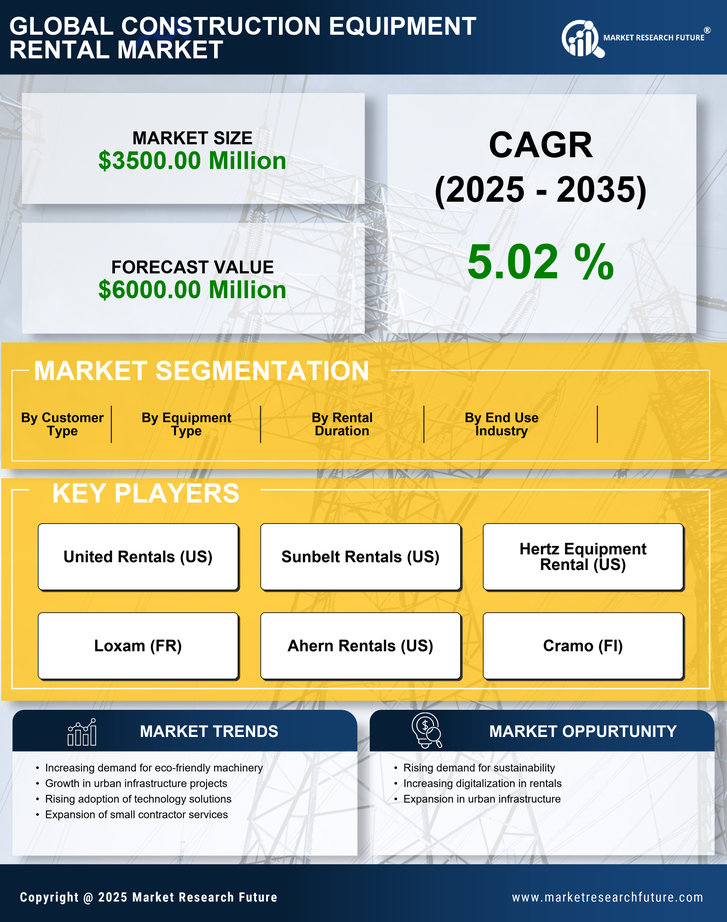 GLOBAL CONSTRUCTION EQUIPMENT RENTAL MARKET

MARKET RESEARCH FUTURE®

MARKET SIZE
$3500.00 Million

FORECAST VALUE
$6000.00 Million

CAGR
(2025 - 2035)

5.02 %

MARKET SEGMENTATION

By Customer Type

By Equipment Type

By Rental Duration

By End Use Industry

KEY PLAYERS

United Rentals (US)

Sunbelt Rentals (US)

Hertz Equipment Rental (US)

Loxam (FR)

Ahern Rentals (US)

Cramo (FI)

MARKET TRENDS

• Increasing demand for eco-friendly machinery
• Growth in urban infrastructure projects
• Rising adoption of technology solutions
• Expansion of small contractor services

MARKET OPPURTUNITY

• Rising demand for sustainability
• Increasing digitalization in rentals
• Expansion in urban infrastructure

Copyright @ 2025 Market Research Future

www.marketresearchfuture.com